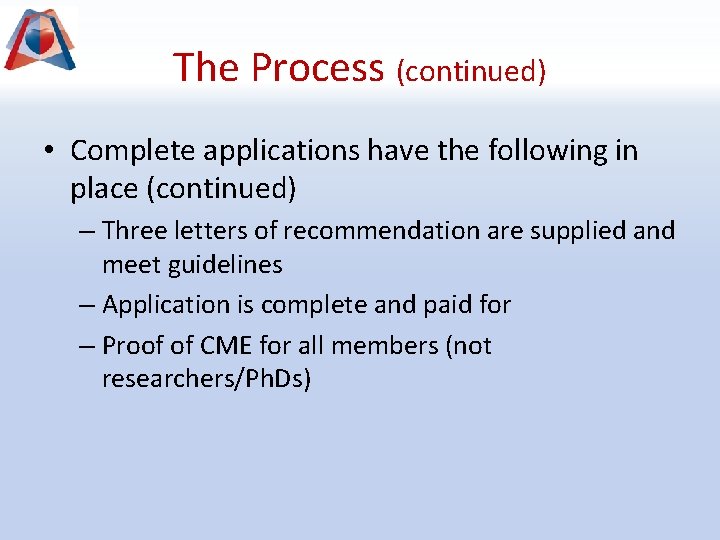 The Process (continued)

• Complete applications have the following in place (continued)

– Three letters of recommendation are supplied and meet guidelines

– Application is complete and paid for

– Proof of CME for all members (not researchers/PhDs)